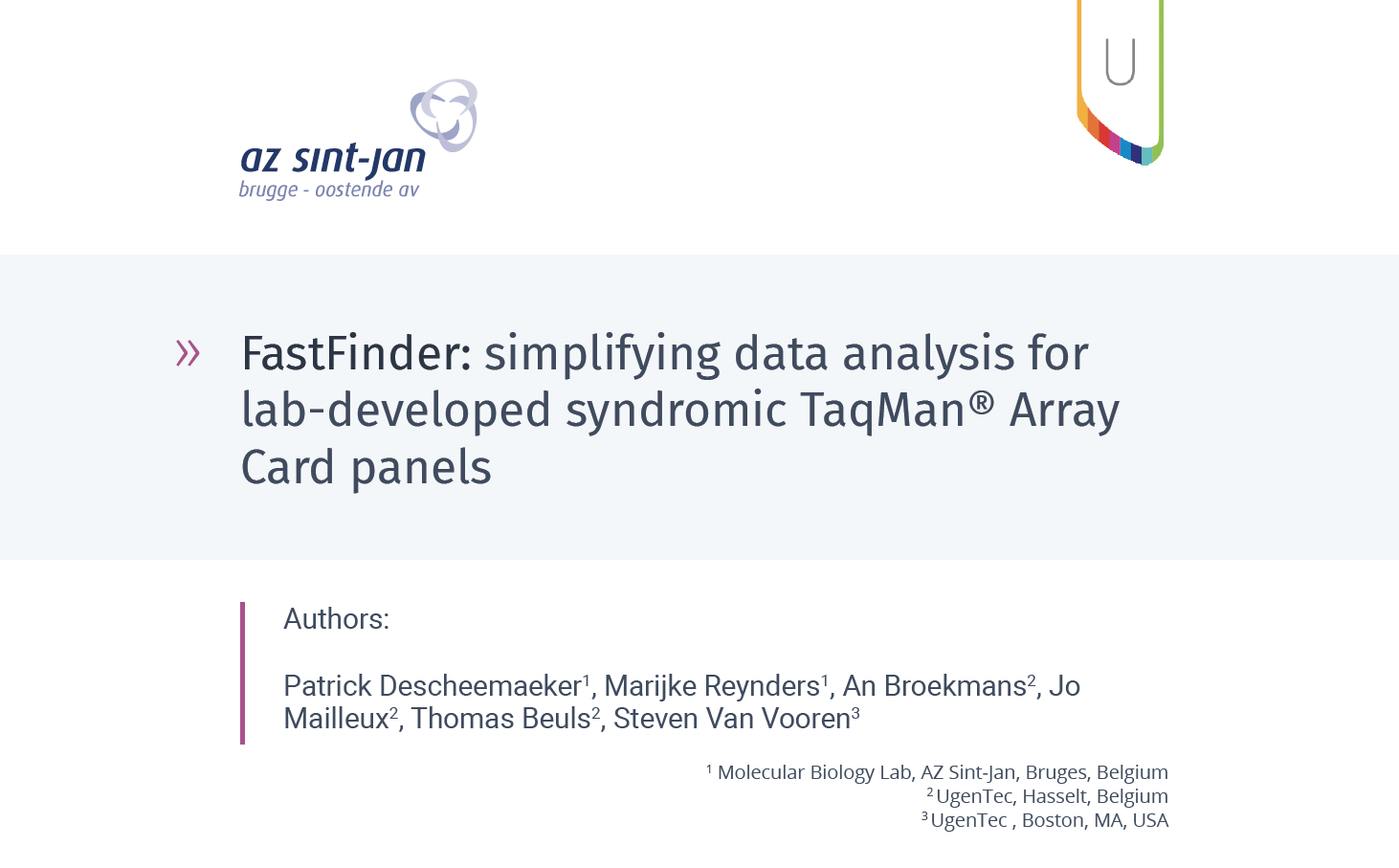 az sint-jan
brugge - oostende av

U

» FastFinder: simplifying data analysis for lab-developed syndromic TaqMan® Array Card panels

Authors:

Patrick Descheemaeker$^1$, Marijke Reynders$^1$, An Broekmans$^2$, Jo Mailleux$^2$, Thomas Beuls$^2$, Steven Van Vooren$^3$

$^1$ Molecular Biology Lab, AZ Sint-Jan, Bruges, Belgium
$^2$ UgenTec, Hasselt, Belgium
$^3$ UgenTec , Boston, MA, USA